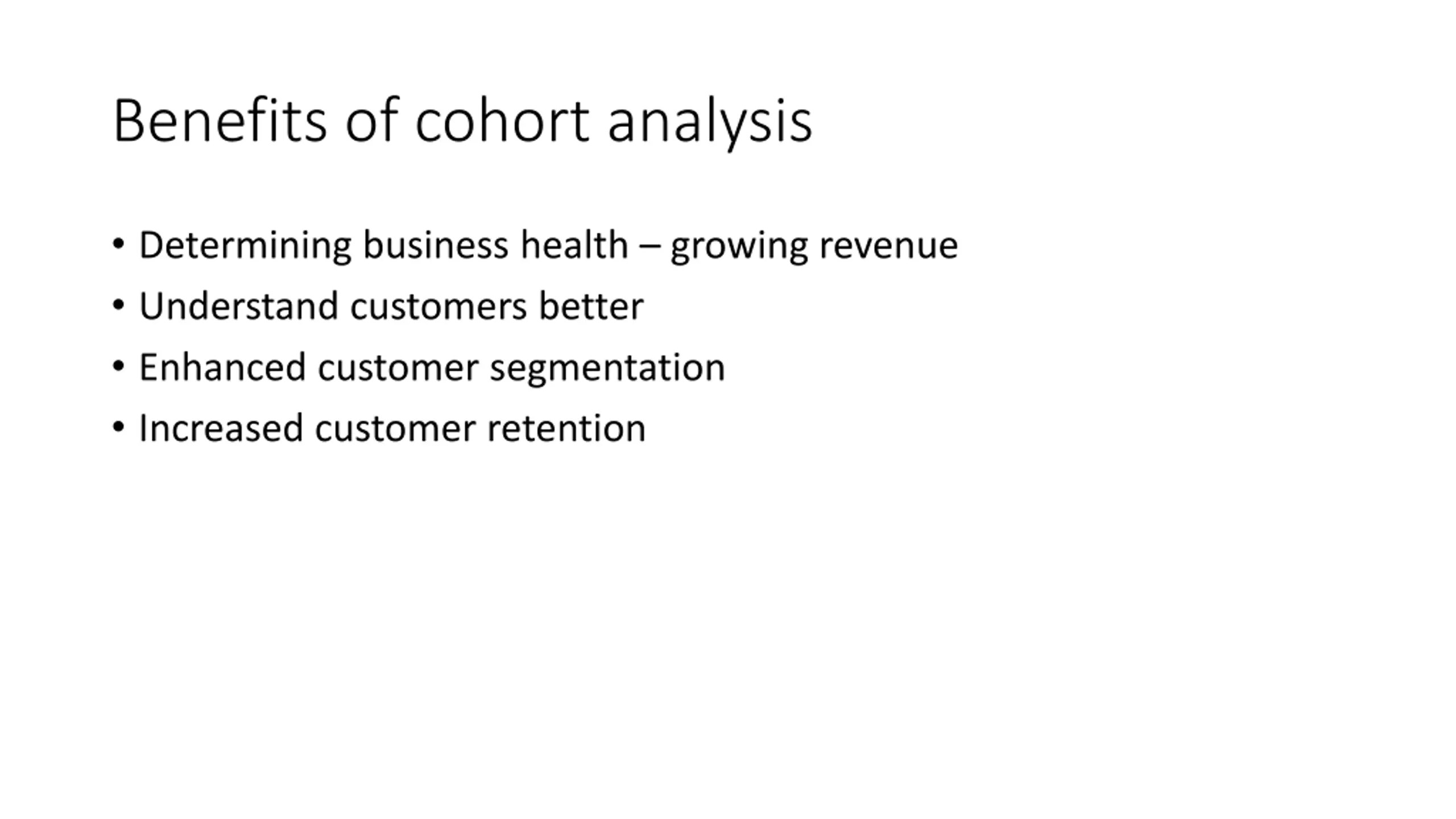 Benefits of cohort analysis

• Determining business health – growing revenue
• Understand customers better
• Enhanced customer segmentation
• Increased customer retention